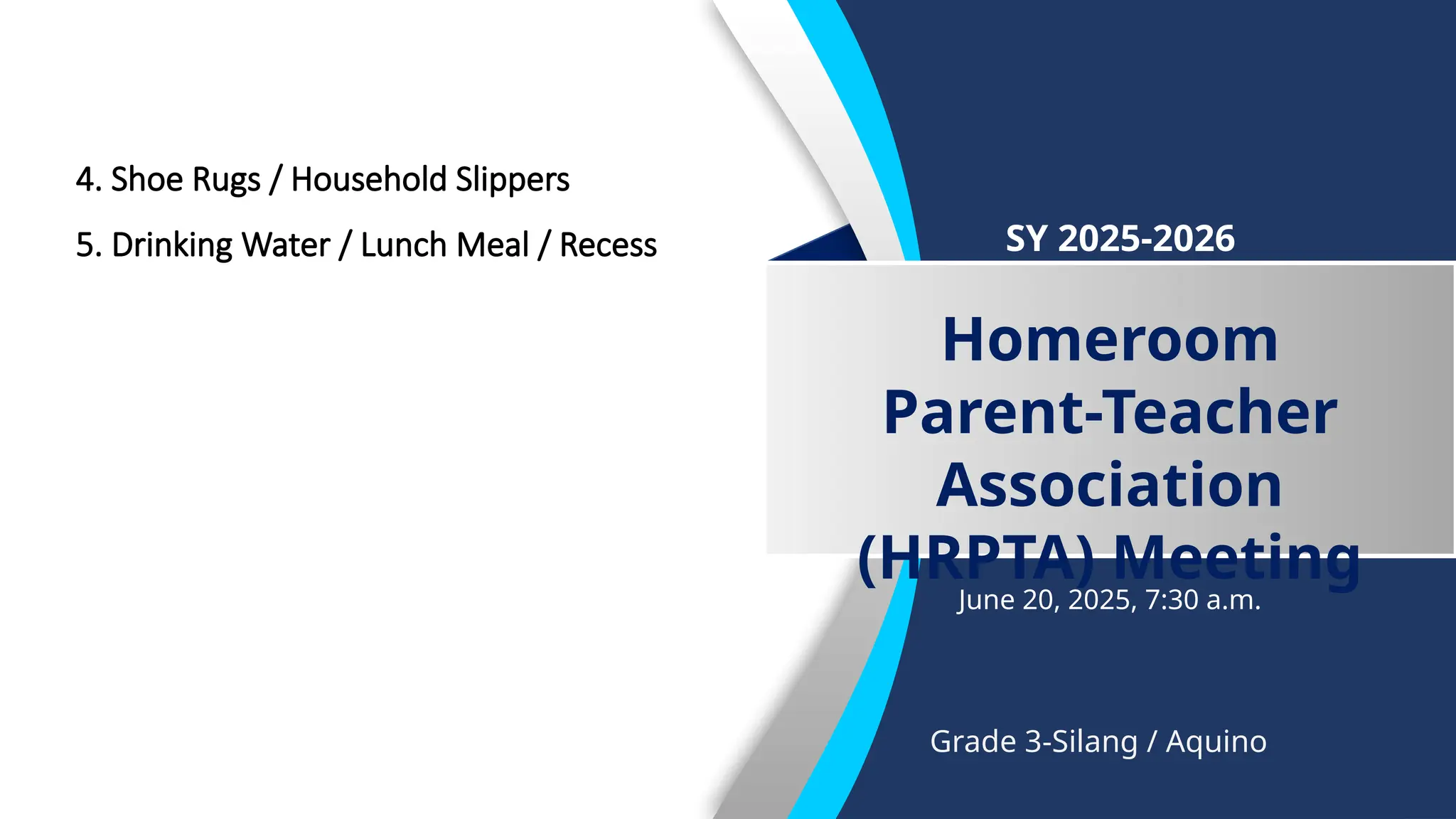 4. Shoe Rugs / Household Slippers

5. Drinking Water / Lunch Meal / Recess

SY 2025-2026

Homeroom Parent-Teacher Association (HRPTA) Meeting

June 20, 2025, 7:30 a.m.

Grade 3-Silang / Aquino